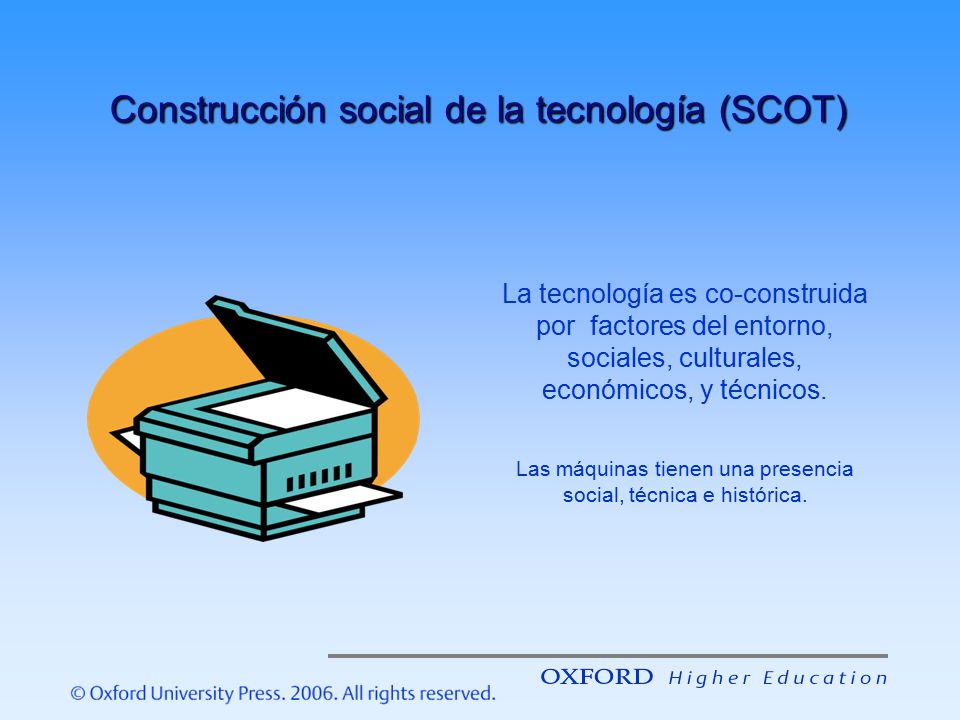 Construcción social de la tecnología (SCOT)

La tecnología es co-construida por factores del entorno, sociales, culturales, económicos, y técnicos.

Las máquinas tienen una presencia social, técnica e histórica.

OXFORD Higher Education

© Oxford University Press. 2006. All rights reserved.